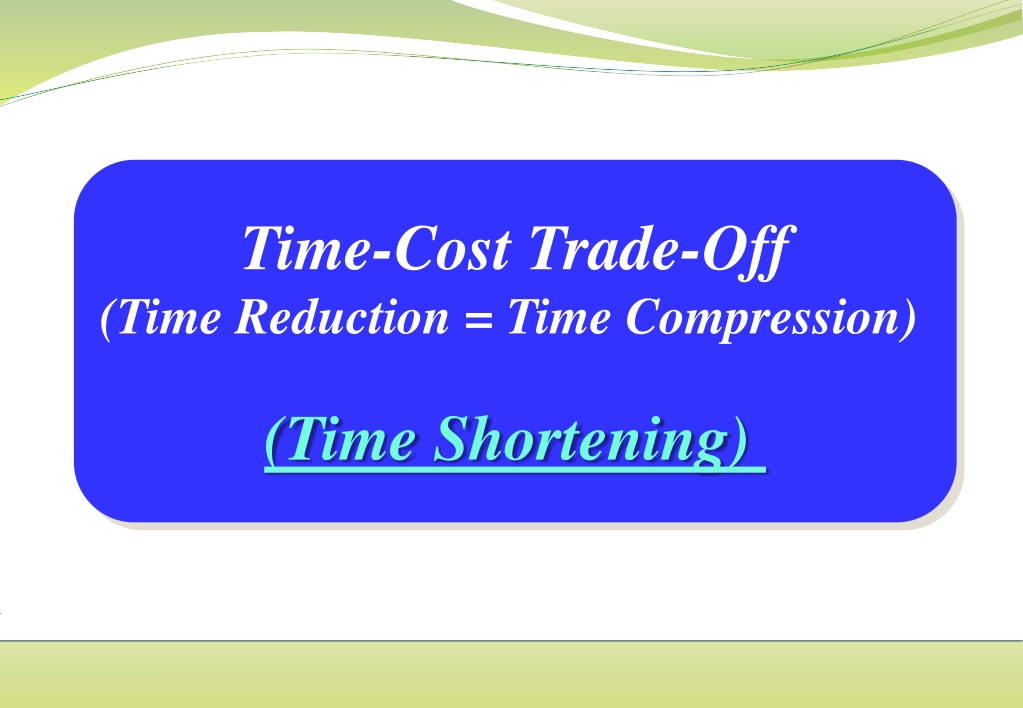 Time-Cost Trade-Off
(Time Reduction = Time Compression)

(Time Shortening)